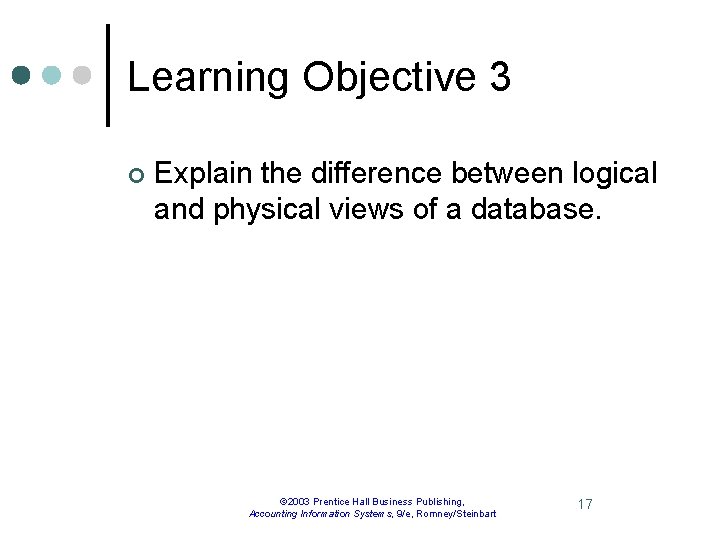 Learning Objective 3

Explain the difference between logical and physical views of a database.

©2003 Prentice Hall Business Publishing, Accounting Information Systems, 9/e, Romney/Steinbart

17